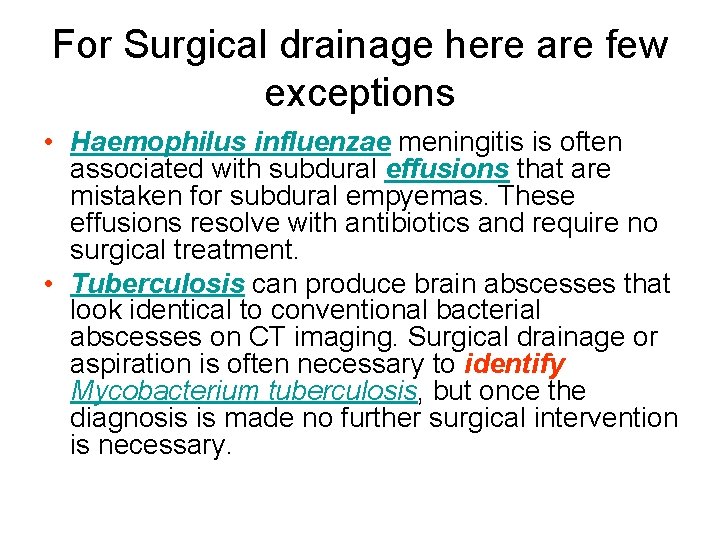 For Surgical drainage here are few exceptions

• Haemophilus influenzae meningitis is often associated with subdural effusions that are mistaken for subdural empyemas. These effusions resolve with antibiotics and require no surgical treatment.
• Tuberculosis can produce brain abscesses that look identical to conventional bacterial abscesses on CT imaging. Surgical drainage or aspiration is often necessary to identify Mycobacterium tuberculosis, but once the diagnosis is made no further surgical intervention is necessary.